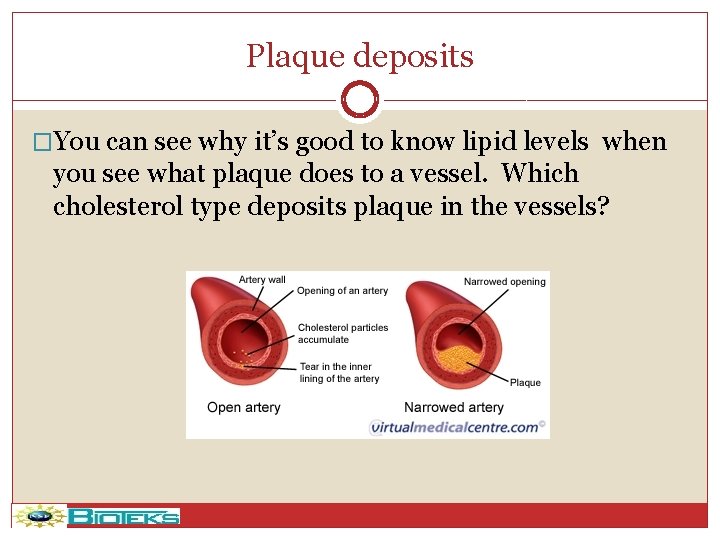 Plaque deposits

□You can see why it's good to know lipid levels when you see what plaque does to a vessel. Which cholesterol type deposits plaque in the vessels?

Artery wall
Opening of an artery
Cholesterol particles accumulate
Tear in the inner lining of the artery
Open artery

Narrowed opening
Plaque
Narrowed artery

virtualmedicalcentre.com©

BIOTEKS